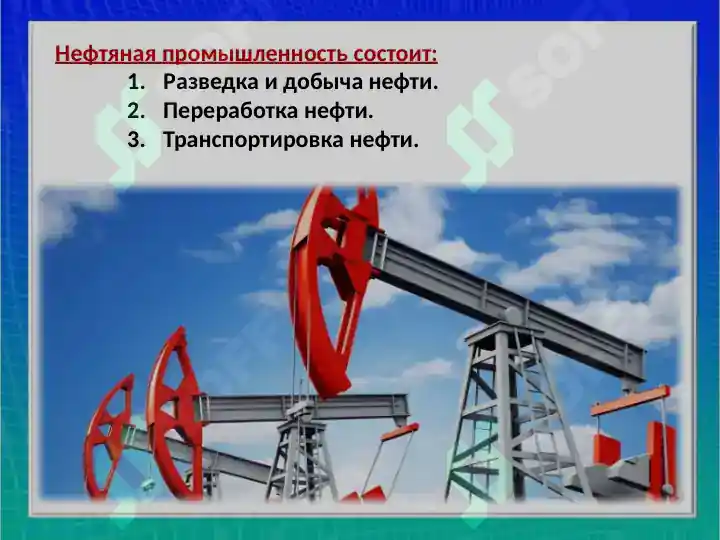 Нефтяная промышленность состоит:

1. Разведка и добыча нефти.
2. Переработка нефти.
3. Транспортировка нефти.